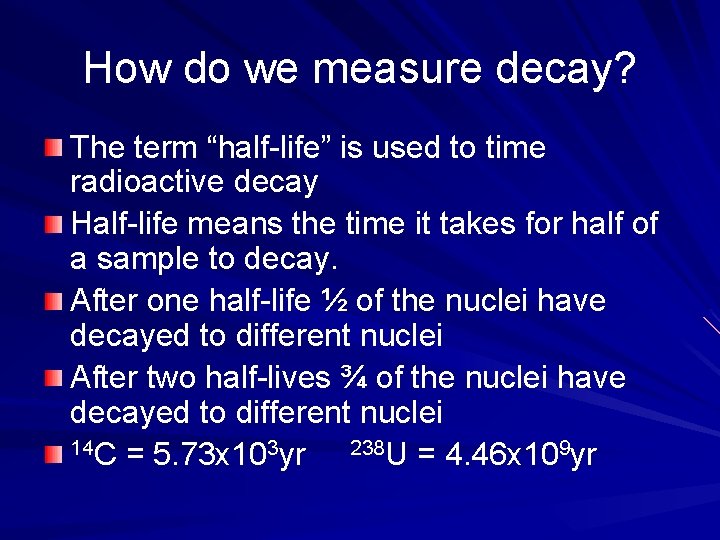 How do we measure decay?

The term “half-life” is used to time radioactive decay

Half-life means the time it takes for half of a sample to decay.

After one half-life ½ of the nuclei have decayed to different nuclei

After two half-lives ¾ of the nuclei have decayed to different nuclei

$^{14}C = 5.73x10^{3}yr$ $^{238}U = 4.46x10^{9}yr$